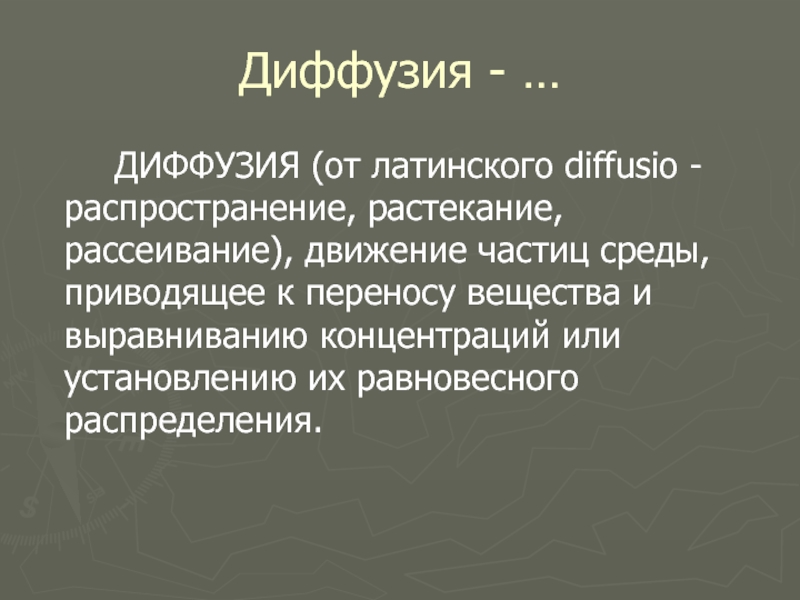 Диффузия - …

ДИФФУЗИЯ (от латинского diffusio - распространение, растекание, рассеивание), движение частиц среды, приводящее к переносу вещества и выравниванию концентраций или установлению их равновесного распределения.